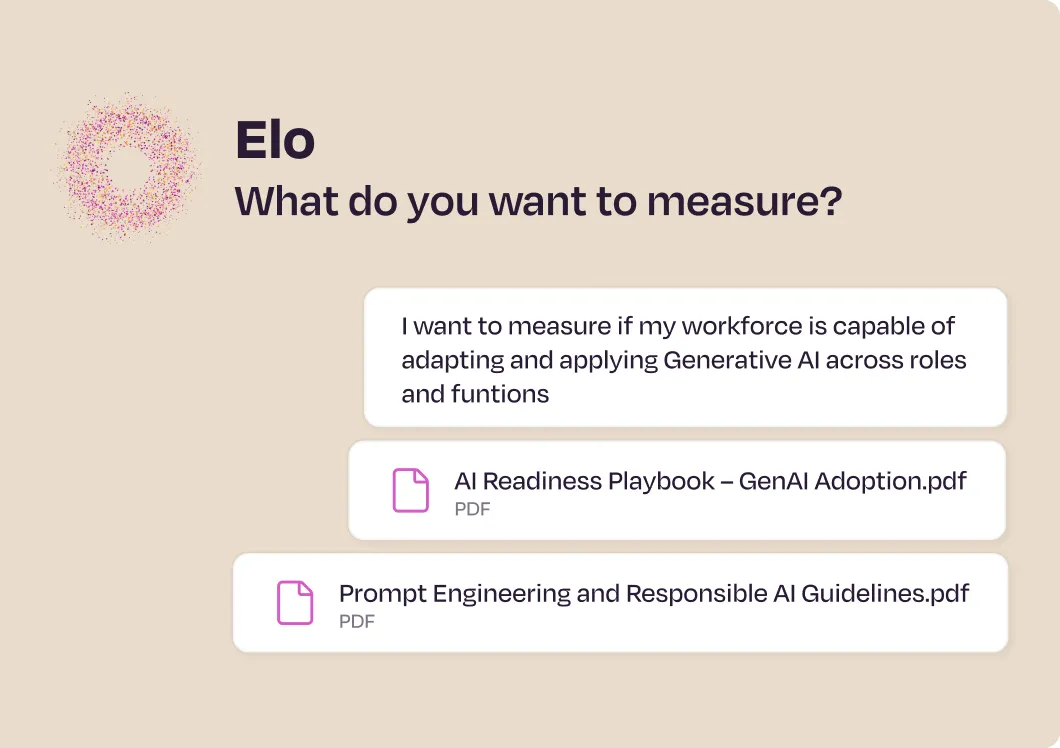 Elo
What do you want to measure?

I want to measure if my workforce is capable of adapting and applying Generative AI across roles and funtions

AI Readiness Playbook – GenAI Adoption.pdf
PDF

Prompt Engineering and Responsible AI Guidelines.pdf
PDF